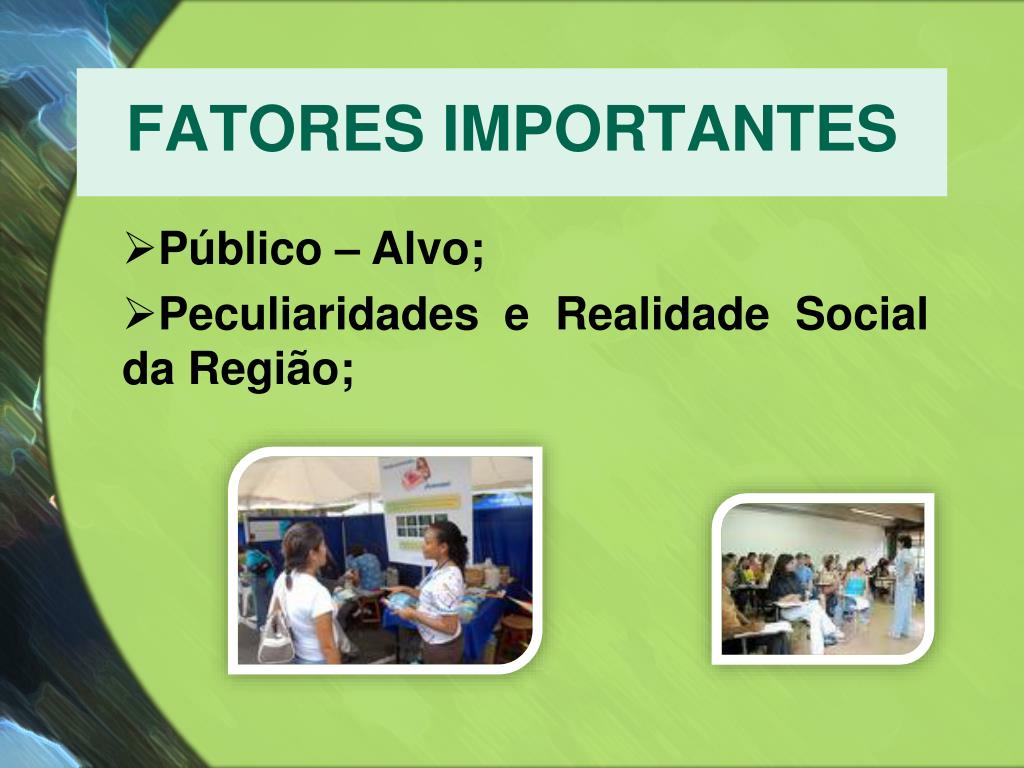 FATORES IMPORTANTES

➢Público – Alvo;

➢Peculiaridades e Realidade Social da Região;